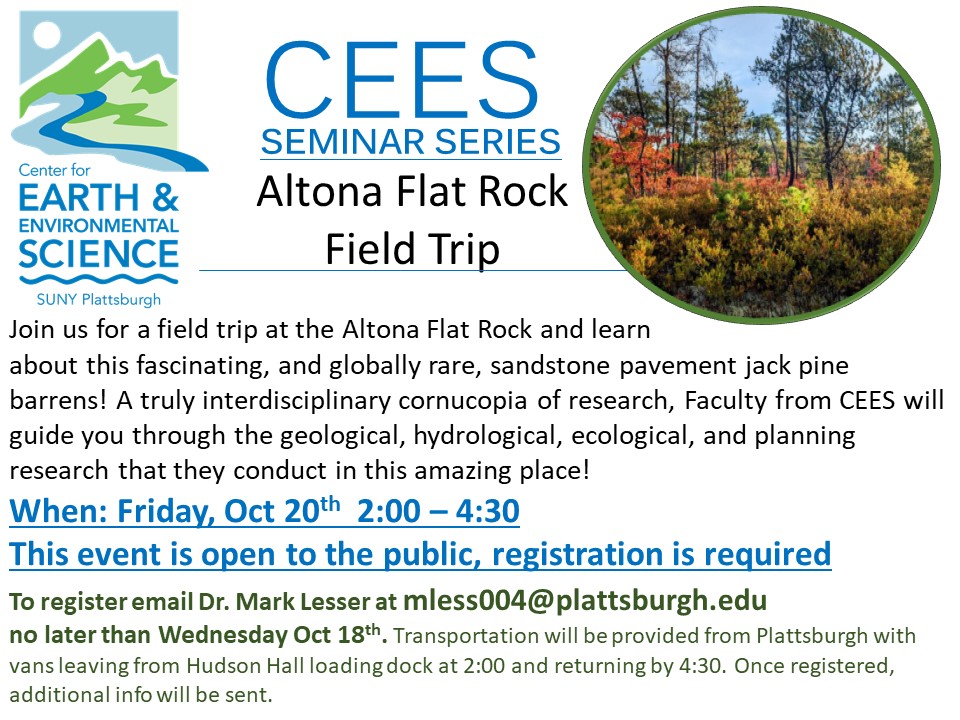 Center for
EARTH &
ENVIRONMENTAL
SCIENCE
SUNY Plattsburgh

CEES
SEMINAR SERIES
Altona Flat Rock
Field Trip

Join us for a field trip at the Altona Flat Rock and learn about this fascinating, and globally rare, sandstone pavement jack pine barrens! A truly interdisciplinary cornucopia of research, Faculty from CEES will guide you through the geological, hydrological, ecological, and planning research that they conduct in this amazing place!

When: Friday, Oct 20$^{th}$ 2:00 – 4:30

This event is open to the public, registration is required

To register email Dr. Mark Lesser at mless004@plattsburgh.edu no later than Wednesday Oct 18$^{th}$. Transportation will be provided from Plattsburgh with vans leaving from Hudson Hall loading dock at 2:00 and returning by 4:30. Once registered, additional info will be sent.